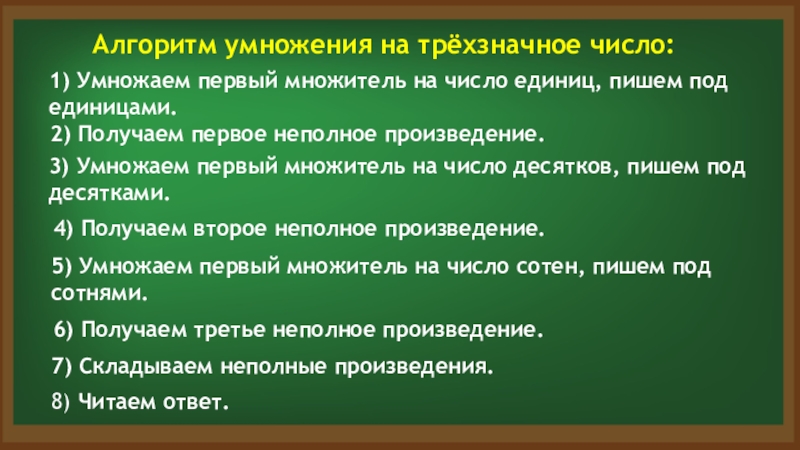 Алгоритм умножения на трёхзначное число:

1) Умножаем первый множитель на число единиц, пишем под единицами.

2) Получаем первое неполное произведение.

3) Умножаем первый множитель на число десятков, пишем под десятками.

4) Получаем второе неполное произведение.

5) Умножаем первый множитель на число сотен, пишем под сотнями.

6) Получаем третье неполное произведение.

7) Складываем неполные произведения.

8) Читаем ответ.